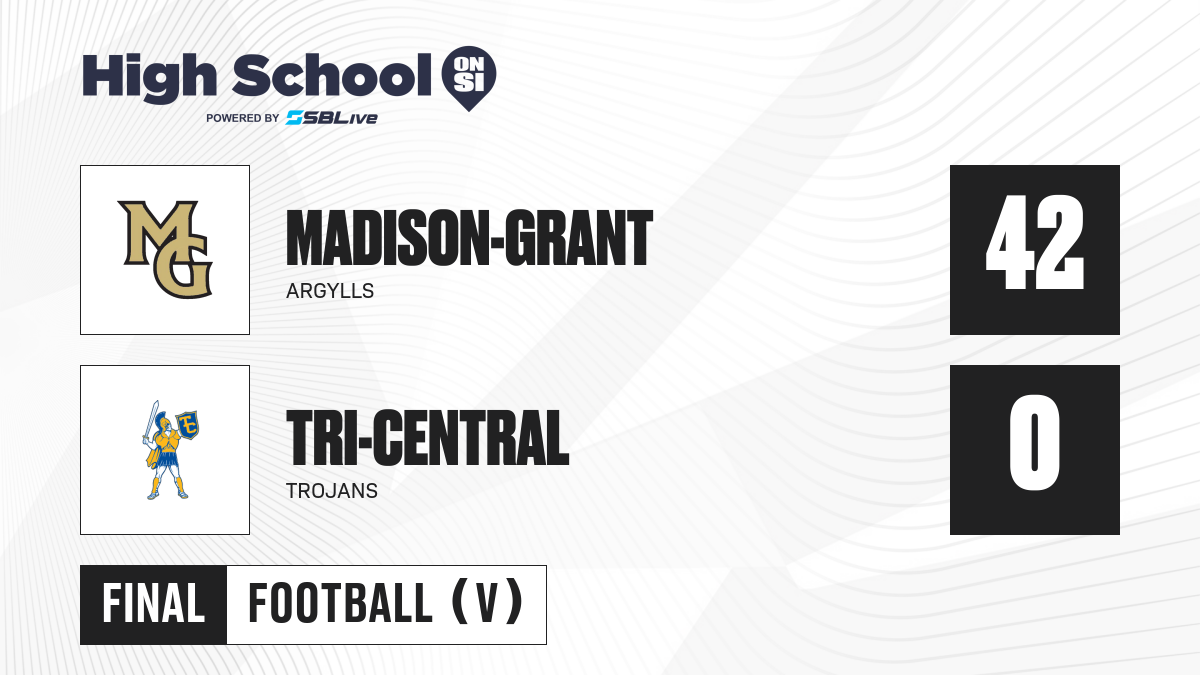 High School ON SI
POWERED BY SBLive

MG

MADISON-GRANT
ARGYLLS

42

TC

TRI-CENTRAL
TROJANS

0

FINAL FOOTBALL (V)